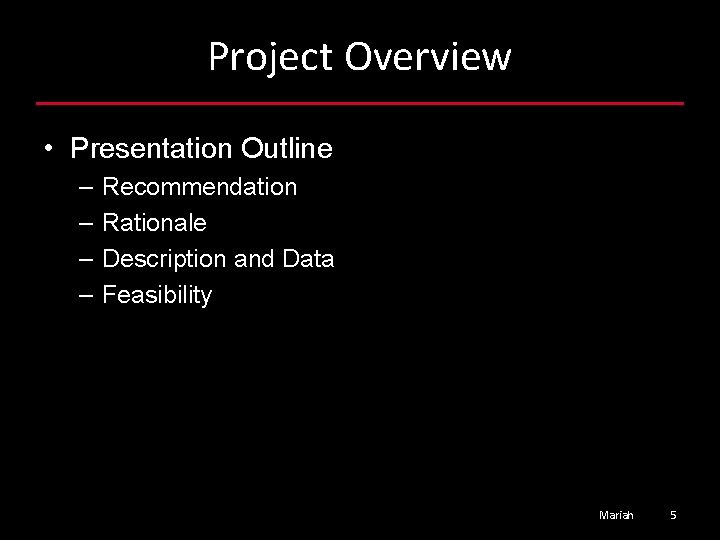 Project Overview

• Presentation Outline
– Recommendation
– Rationale
– Description and Data
– Feasibility

Mariah 5